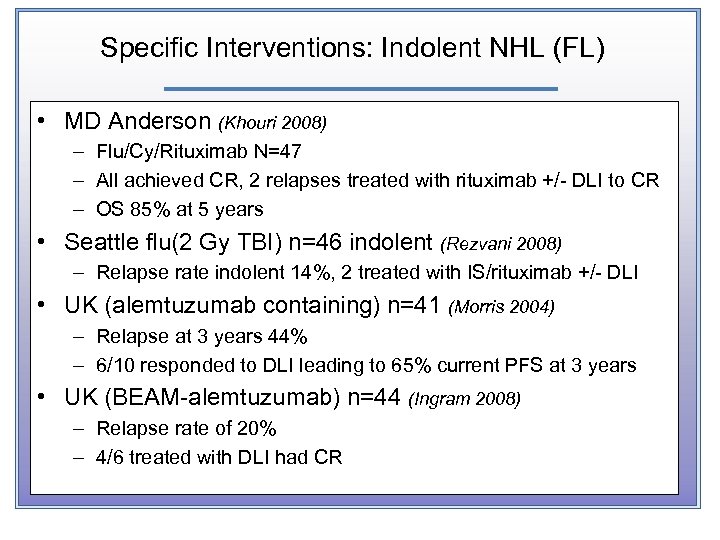 Specific Interventions: Indolent NHL (FL)

• MD Anderson (Khouri 2008)
– Flu/Cy/Rituximab N=47
– All achieved CR, 2 relapses treated with rituximab +/- DLI to CR
– OS 85% at 5 years
• Seattle flu(2 Gy TBI) n=46 indolent (Rezvani 2008)
– Relapse rate indolent 14%, 2 treated with IS/rituximab +/- DLI
• UK (alemtuzumab containing) n=41 (Morris 2004)
– Relapse at 3 years 44%
– 6/10 responded to DLI leading to 65% current PFS at 3 years
• UK (BEAM-alemtuzumab) n=44 (Ingram 2008)
– Relapse rate of 20%
– 4/6 treated with DLI had CR